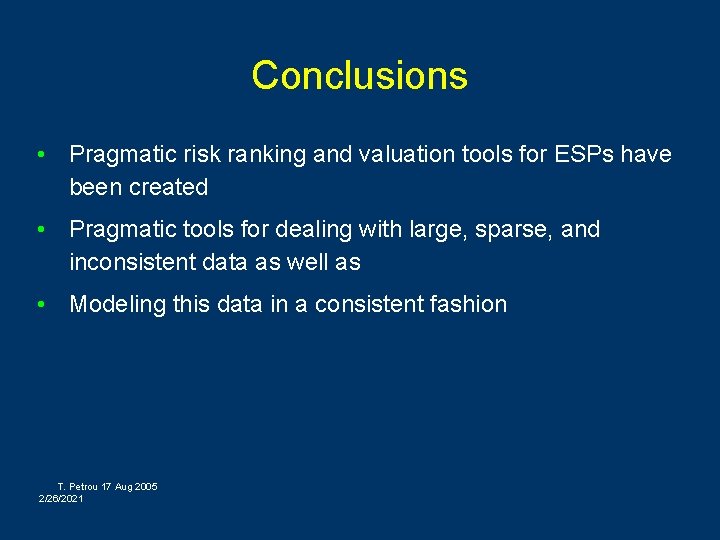 Conclusions

• Pragmatic risk ranking and valuation tools for ESPs have been created

• Pragmatic tools for dealing with large, sparse, and inconsistent data as well as

• Modeling this data in a consistent fashion

T. Petrou 17 Aug 2005
2/26/2021